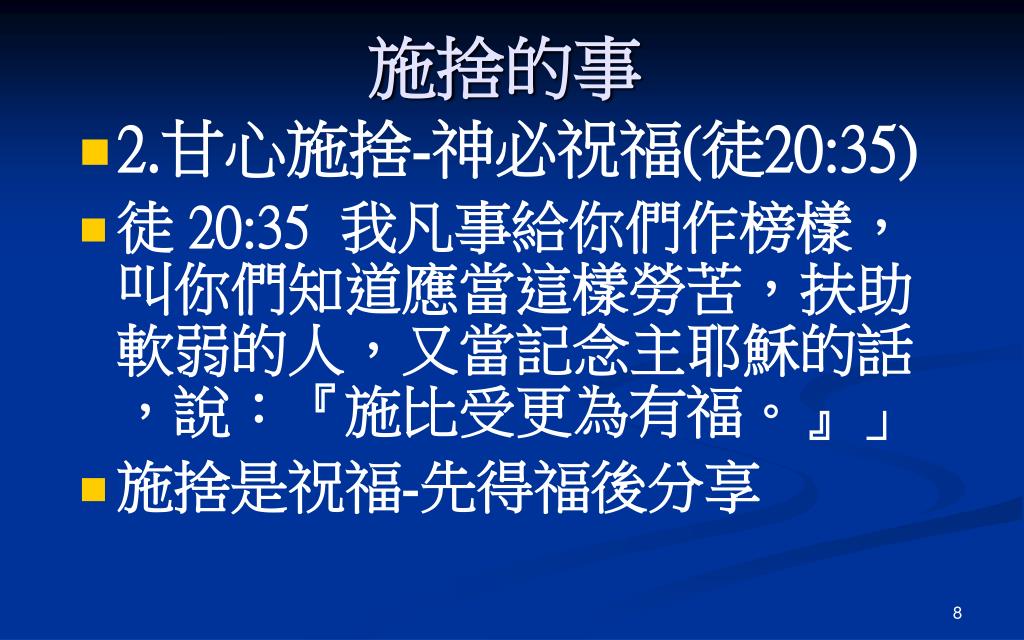 施捨的事

2.甘心施捨-神必祝福(徒20:35)

徒 20:35 我凡事給你們作榜樣，叫你們知道應當這樣勞苦，扶助軟弱的人，又當記念主耶穌的話，說：『施比受更為有福。』」

施捨是祝福-先得福後分享

8